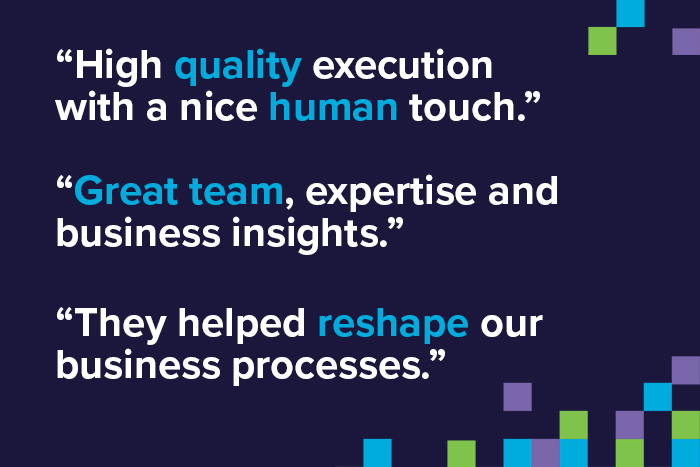 “High quality execution with a nice human touch.”

“Great team, expertise and business insights.”

“They helped reshape our business processes.”